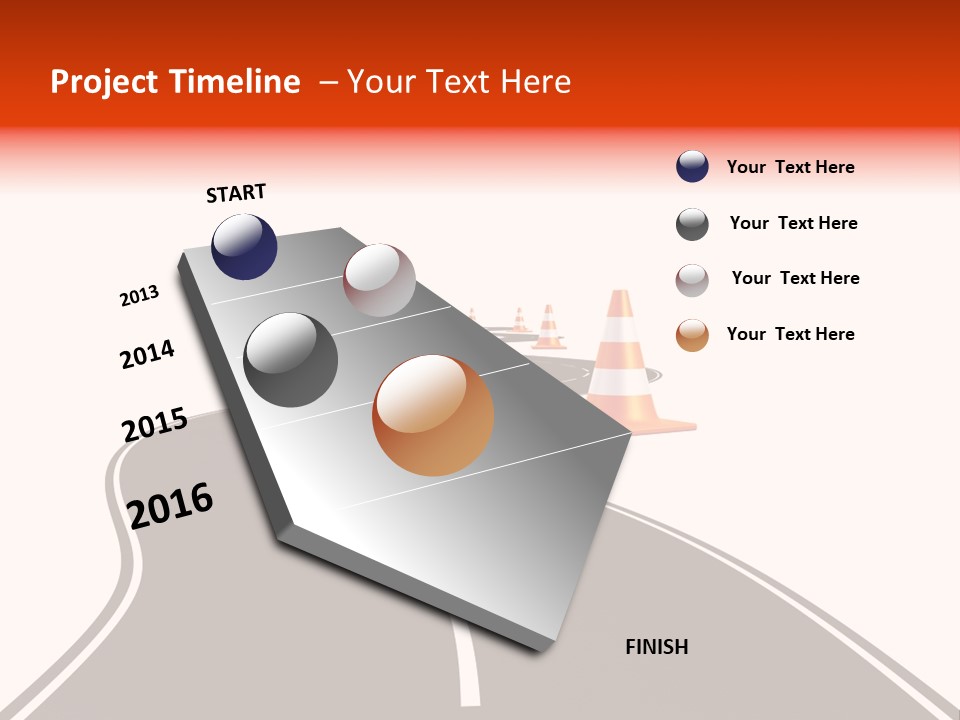 Project Timeline – Your Text Here

START

2013

2014

2015

2016

FINISH

Your Text Here

Your Text Here

Your Text Here

Your Text Here